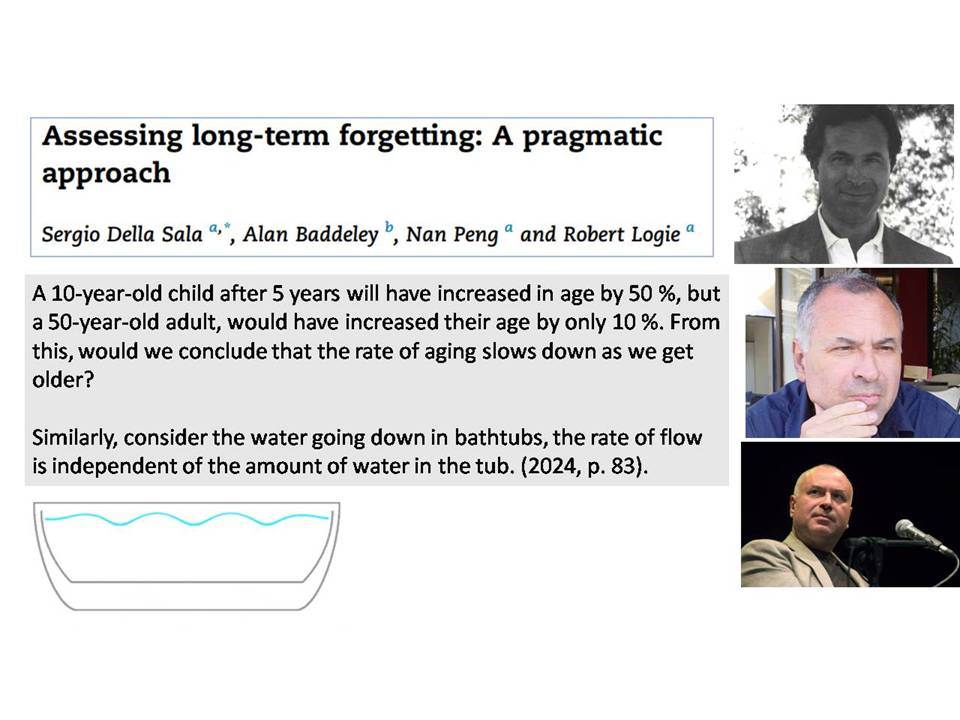 Assessing long-term forgetting: A pragmatic approach

Sergio Della Sala $^{a,*}$, Alan Baddeley $^{b}$, Nan Peng $^{a}$ and Robert Logie $^{a}$

A 10-year-old child after 5 years will have increased in age by 50 %, but a 50-year-old adult, would have increased their age by only 10 %. From this, would we conclude that the rate of aging slows down as we get older?

Similarly, consider the water going down in bathtubs, the rate of flow is independent of the amount of water in the tub. (2024, p. 83).